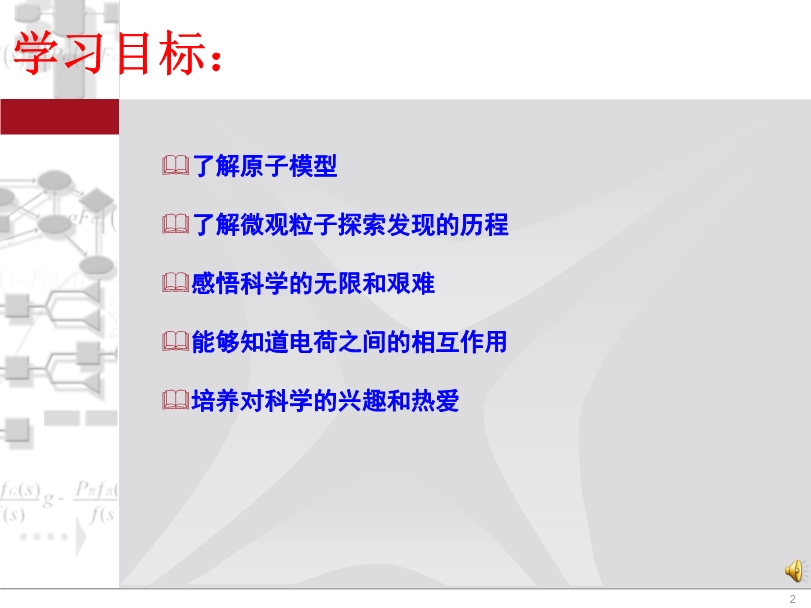 学习目标：

了解原子模型

了解微观粒子探索发现的历程

感悟科学的无限和艰难

能够知道电荷之间的相互作用

培养对科学的兴趣和热爱

2